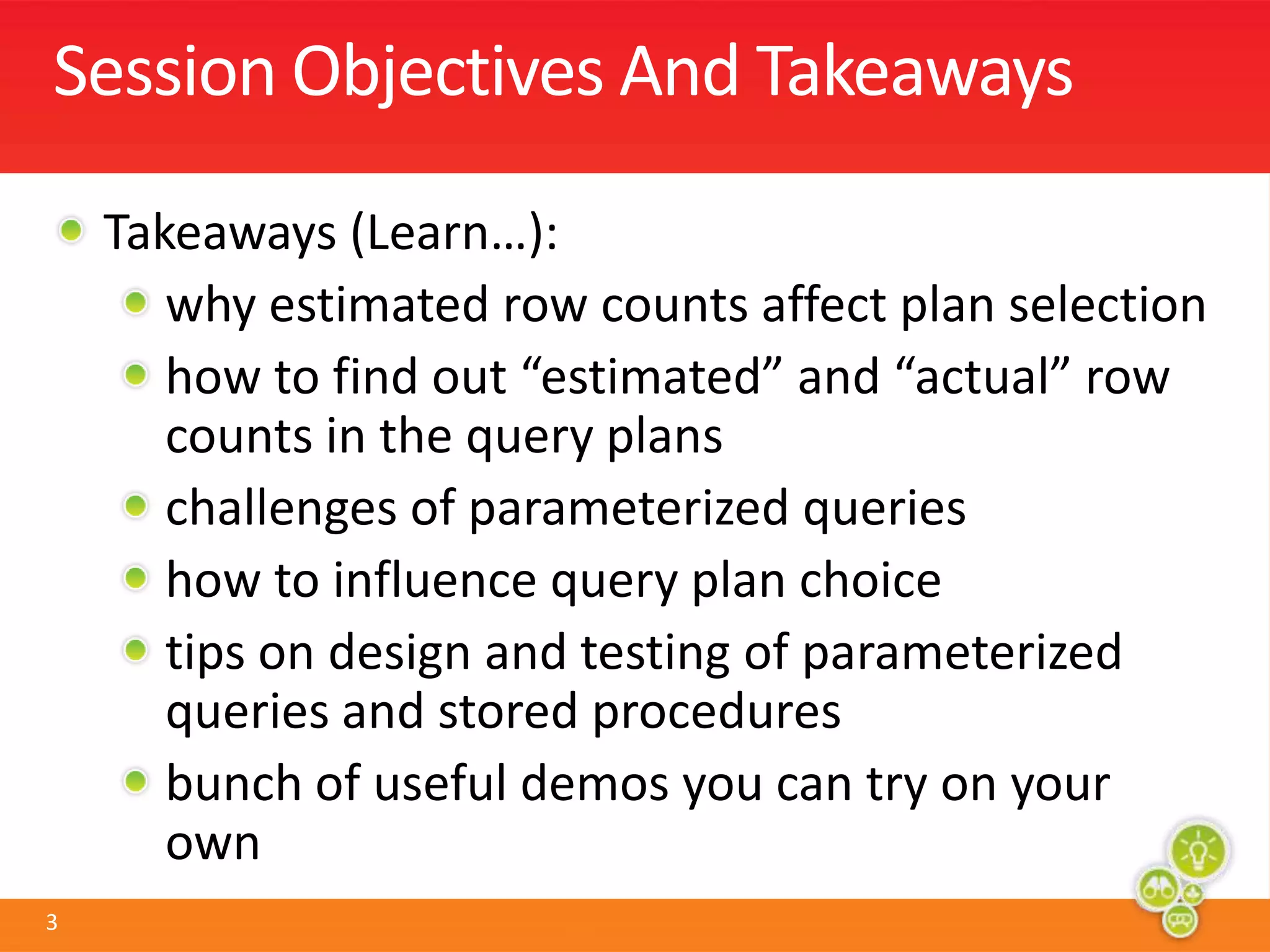 Session Objectives And Takeaways

Takeaways (Learn…):

why estimated row counts affect plan selection

how to find out “estimated” and “actual” row counts in the query plans

challenges of parameterized queries

how to influence query plan choice

tips on design and testing of parameterized queries and stored procedures

bunch of useful demos you can try on your own

3